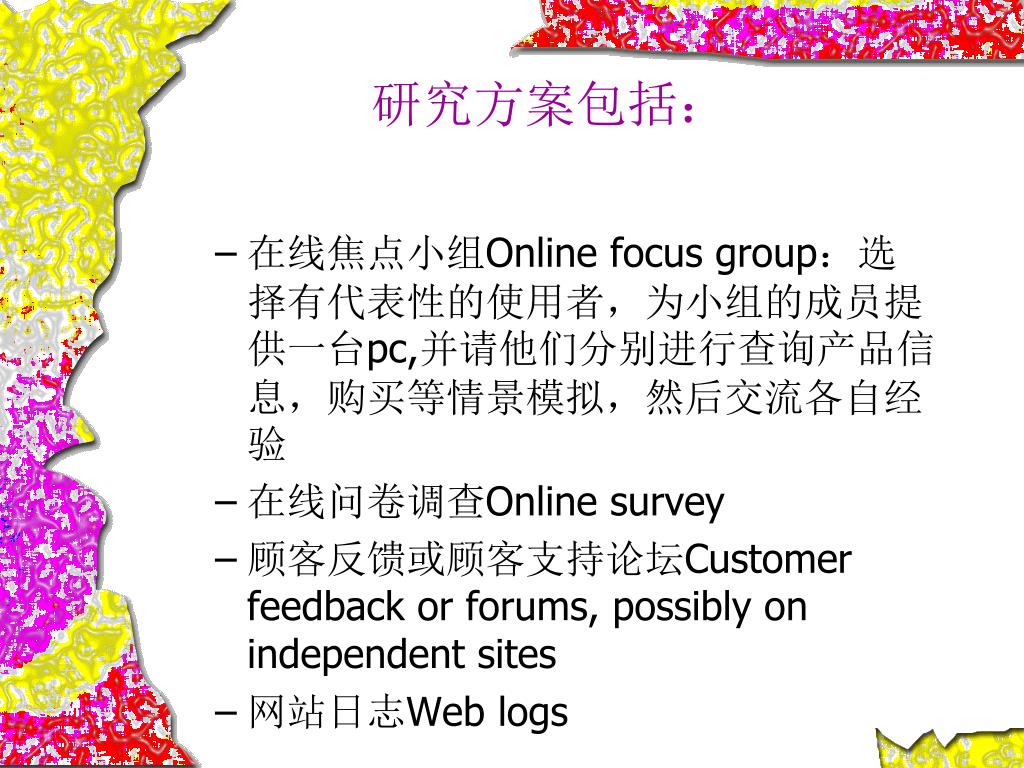 研究方案包括：

– 在线焦点小组Online focus group：选择有代表性的使用者，为小组的成员提供一台pc,并请他们分别进行查询产品信息，购买等情景模拟，然后交流各自经验

– 在线问卷调查Online survey

– 顾客反馈或顾客支持论坛Customer feedback or forums, possibly on independent sites

– 网站日志Web logs